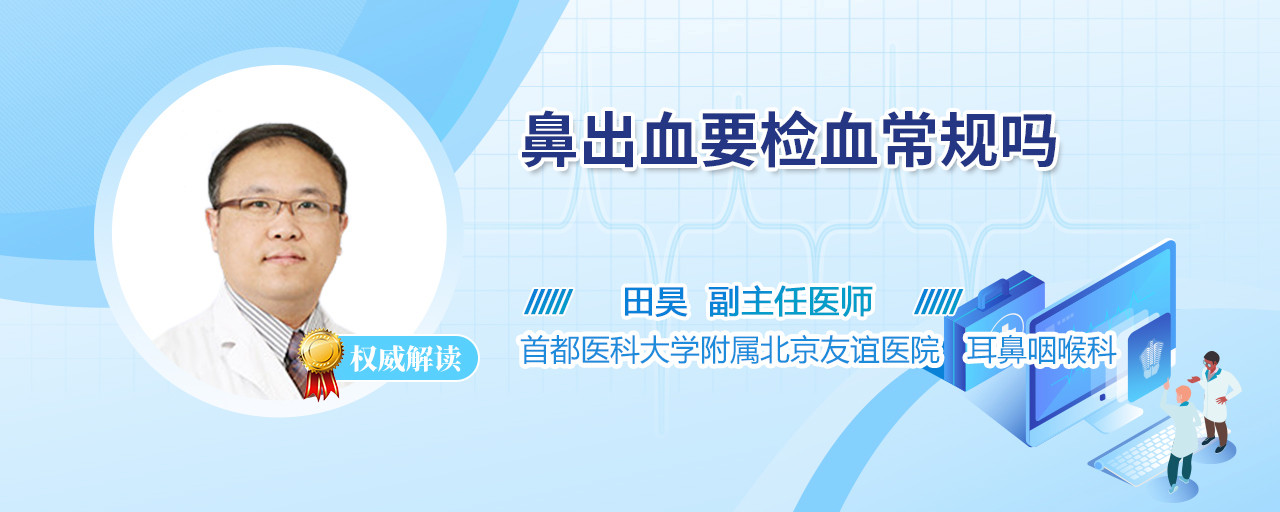 鼻出血要检血常规吗

田昊 副主任医师

首都医科大学附属北京友谊医院 耳鼻咽喉科

权威解读